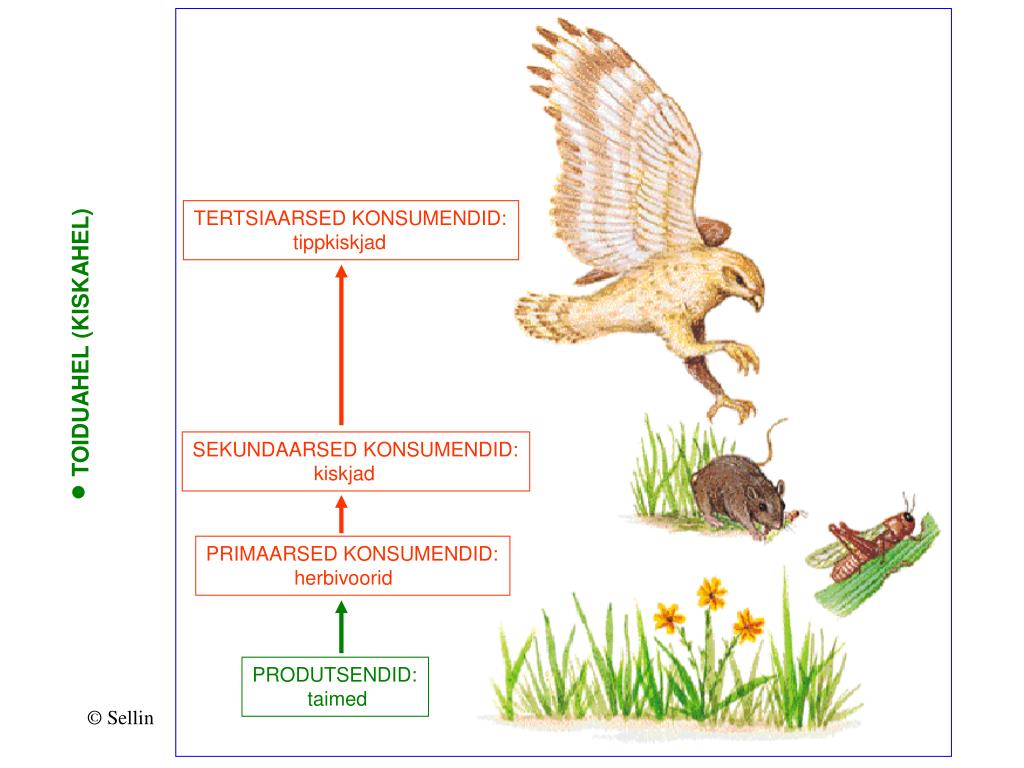 ● TOIDUAHEL (KISKAHEL)

TERTSIAARSED KONSUMENDID:
tippkiskjad

SEKUNDAARSED KONSUMENDID:
kiskjad

PRIMAARSED KONSUMENDID:
herbivoorid

PRODUTSENDID:
taimed

© Sellin